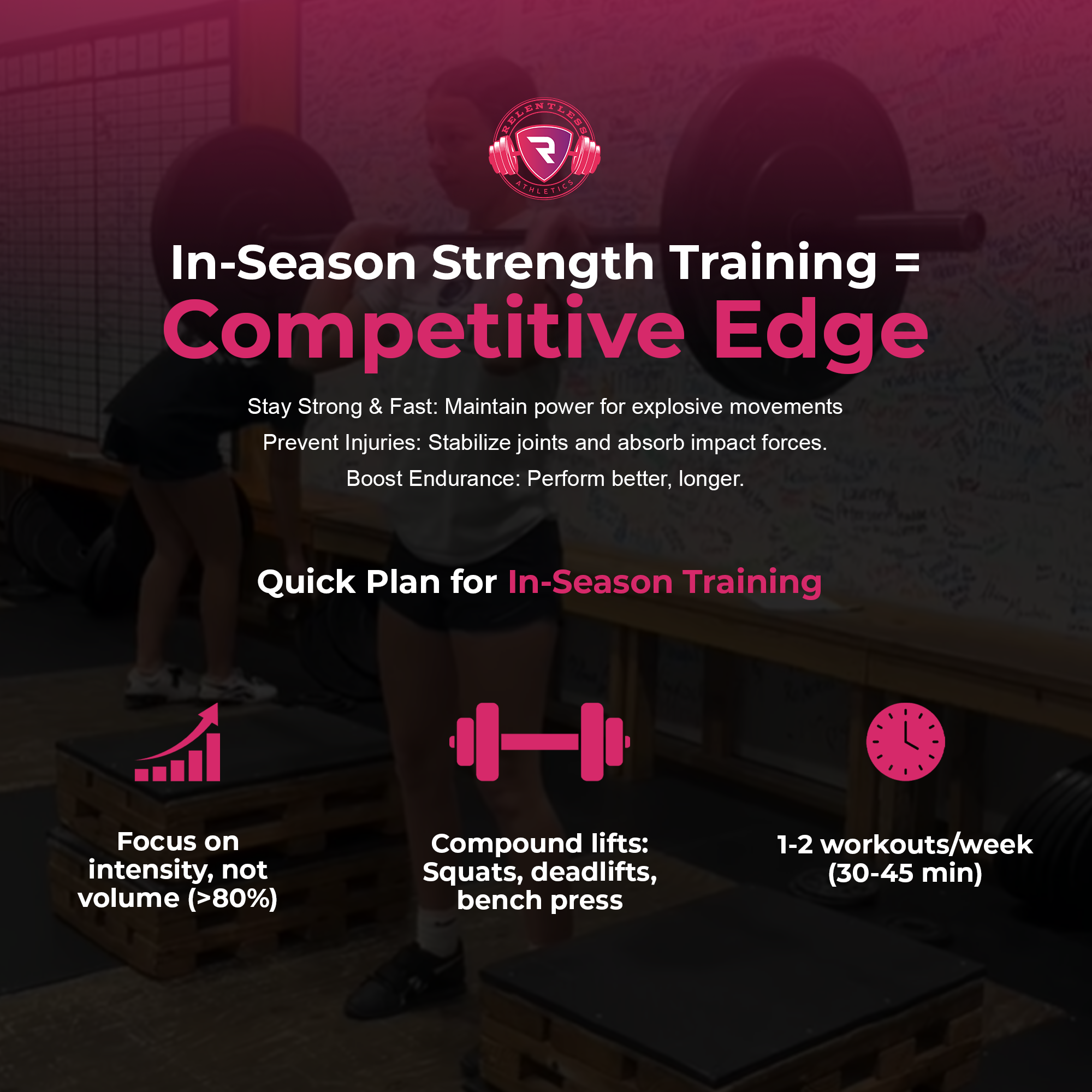 RELENTLESS
R
ATHLETICS

In-Season Strength Training =
Competitive Edge

Stay Strong & Fast: Maintain power for explosive movements

Prevent Injuries: Stabilize joints and absorb impact forces.

Boost Endurance: Perform better, longer.

Quick Plan for In-Season Training

Focus on intensity, not volume (>80%)

Compound lifts: Squats, deadlifts, bench press

1-2 workouts/week (30-45 min)